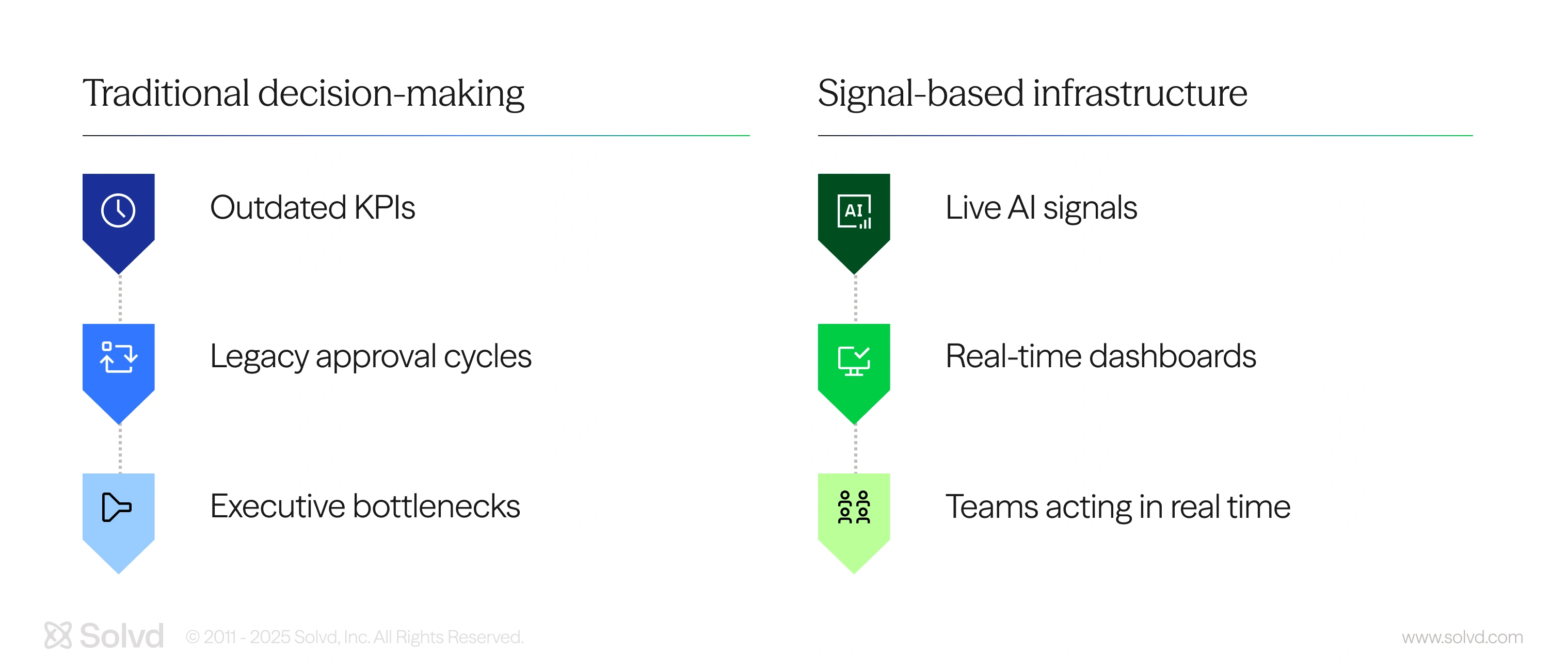 Traditional decision-making

Outdated KPIs

Legacy approval cycles

Executive bottlenecks

Signal-based infrastructure

AI

Live AI signals

Real-time dashboards

Teams acting in real time

Solvd © 2011 - 2025 Solvd, Inc. All Rights Reserved.

www.solvd.com